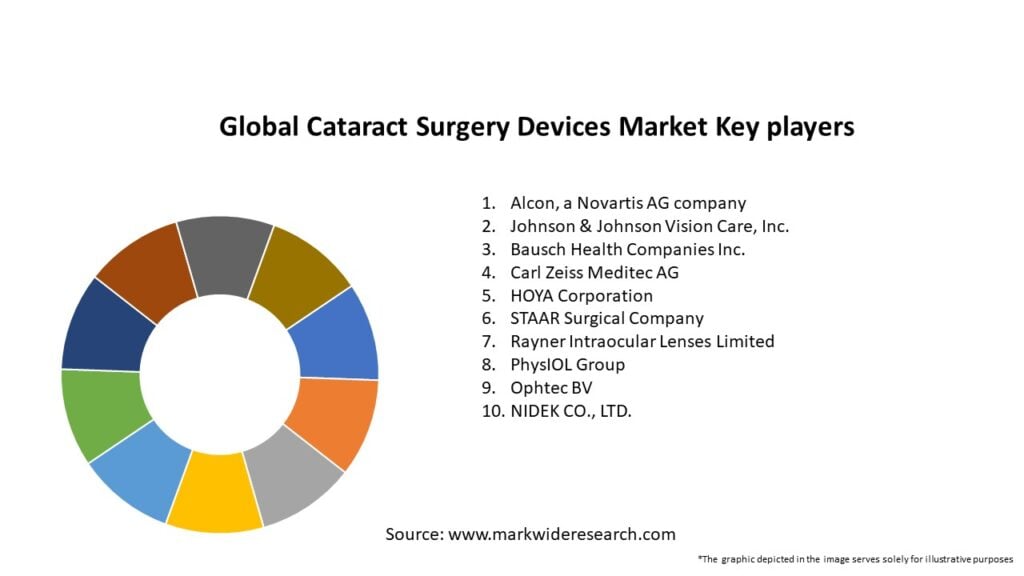 Global Cataract Surgery Devices Market Key players

1. Alcon, a Novartis AG company
2. Johnson & Johnson Vision Care, Inc.
3. Bausch Health Companies Inc.
4. Carl Zeiss Meditec AG
5. HOYA Corporation
6. STAAR Surgical Company
7. Rayner Intraocular Lenses Limited
8. PhysIOL Group
9. Ophtec BV
10. NIDEK CO., LTD.

Source: www.markwideresearch.com

*The graphic depicted in the image serves solely for illustrative purposes